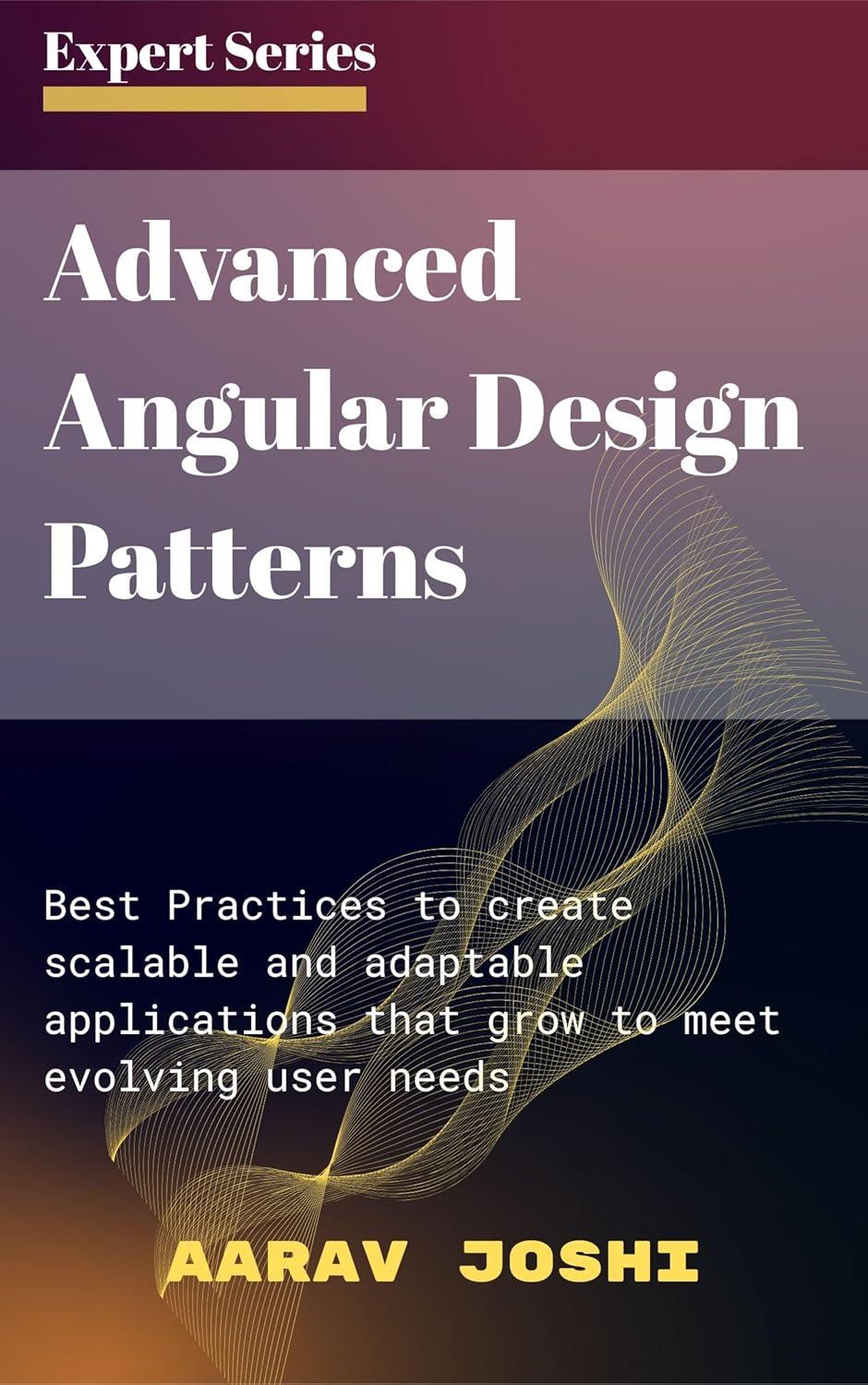 Expert Series

Advanced Angular Design Patterns

Best Practices to create scalable and adaptable applications that grow to meet evolving user needs

AARAV JOSHI